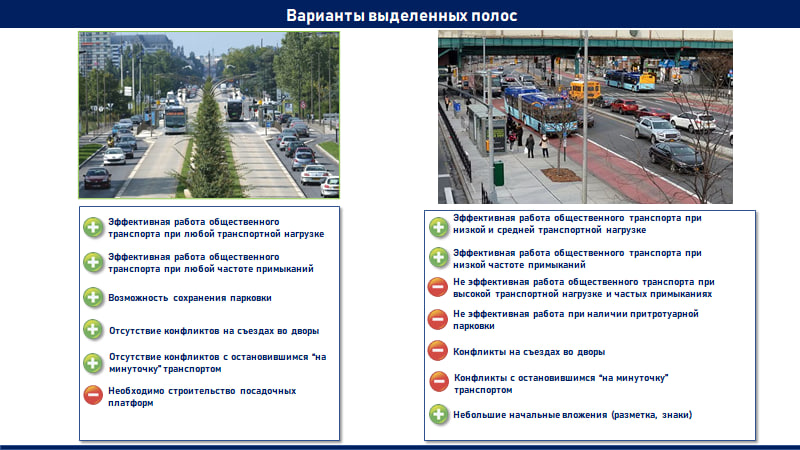 Варианты выделенных полос

Эффективная работа общественного транспорта при любой транспортной нагрузке

Эффективная работа общественного транспорта при любой частоте примыканий

Возможность сохранения парковки

Отсутствие конфликтов на съездах во дворы

Отсутствие конфликтов с остановившимся "на минуточку" транспортом

Необходимо строительство посадочных платформ

Эффективная работа общественного транспорта при низкой и средней транспортной нагрузке

Эффективная работа общественного транспорта при низкой частоте примыканий

Не эффективная работа общественного транспорта при высокой транспортной нагрузке и частых примыканиях

Не эффективная работа при наличии притротуарной парковки

Конфликты на съездах во дворы

Конфликты с остановившимся "на минуточку" транспортом

Небольшие начальные вложения (разметка, знаки)